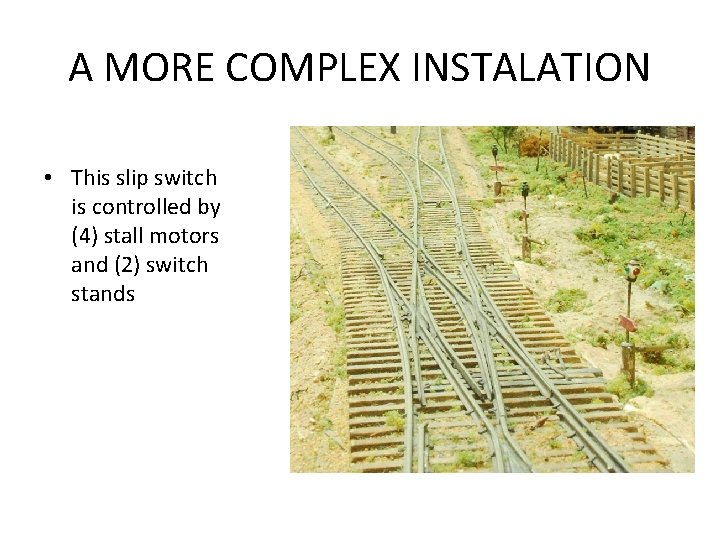 A MORE COMPLEX INSTALATION

• This slip switch is controlled by (4) stall motors and (2) switch stands